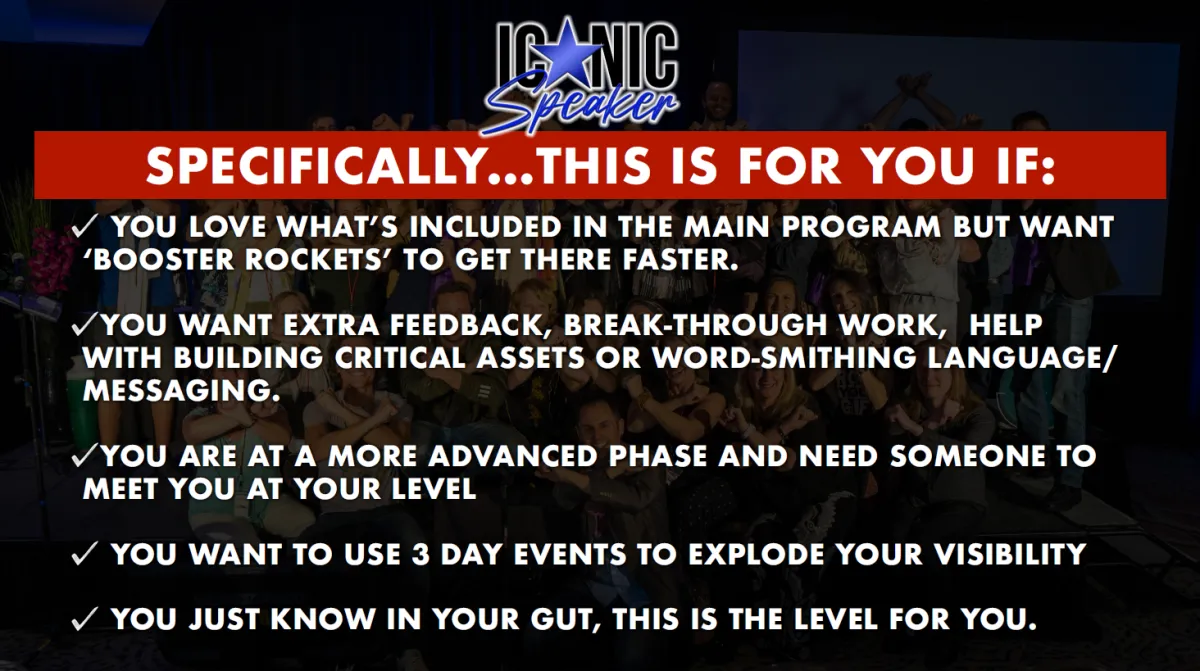 ICONIC Speaker

SPECIFICALLY...THIS IS FOR YOU IF:

✓ YOU LOVE WHAT'S INCLUDED IN THE MAIN PROGRAM BUT WANT 'BOOSTER ROCKETS' TO GET THERE FASTER.

✓YOU WANT EXTRA FEEDBACK, BREAK-THROUGH WORK, HELP WITH BUILDING CRITICAL ASSETS OR WORD-SMITHING LANGUAGE/ MESSAGING.

✓YOU ARE AT A MORE ADVANCED PHASE AND NEED SOMEONE TO MEET YOU AT YOUR LEVEL

✓ YOU WANT TO USE 3 DAY EVENTS TO EXPLODE YOUR VISIBILITY

✓ YOU JUST KNOW IN YOUR GUT, THIS IS THE LEVEL FOR YOU.